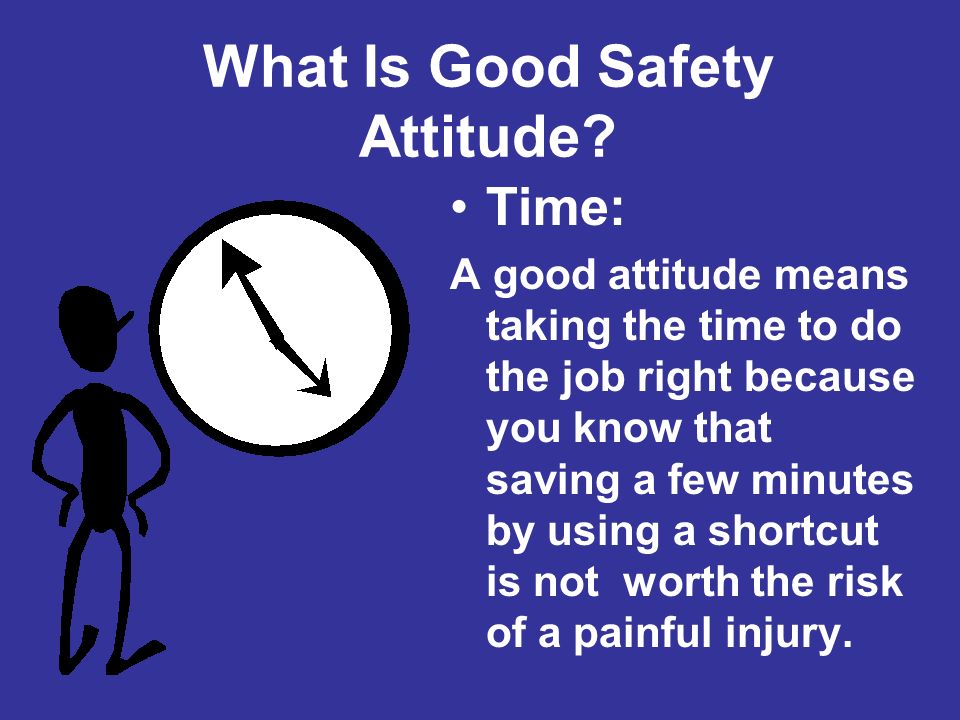 What Is Good Safety Attitude?

• Time:

A good attitude means taking the time to do the job right because you know that saving a few minutes by using a shortcut is not worth the risk of a painful injury.